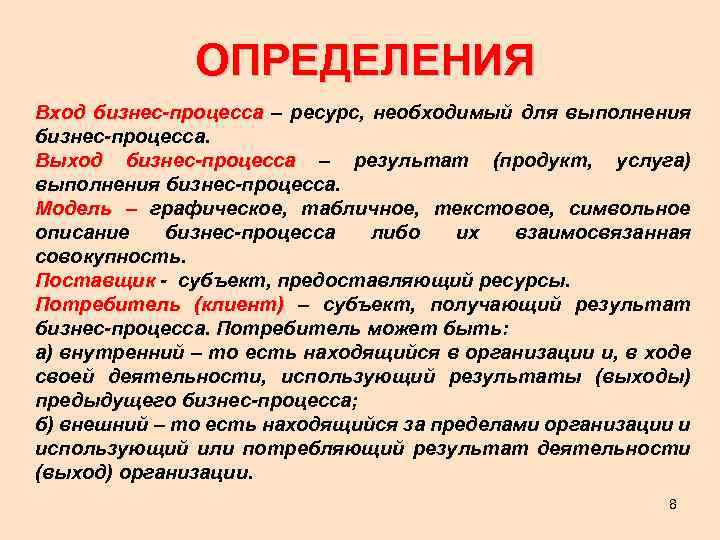 ОПРЕДЕЛЕНИЯ

Вход бизнес-процесса – ресурс, необходимый для выполнения бизнес-процесса.

Выход бизнес-процесса – результат (продукт, услуга) выполнения бизнес-процесса.

Модель – графическое, табличное, текстовое, символьное описание бизнес-процесса либо их взаимосвязанная совокупность.

Поставщик - субъект, предоставляющий ресурсы.

Потребитель (клиент) – субъект, получающий результат бизнес-процесса. Потребитель может быть:

а) внутренний – то есть находящийся в организации и, в ходе своей деятельности, использующий результаты (выходы) предыдущего бизнес-процесса;

б) внешний – то есть находящийся за пределами организации и использующий или потребляющий результат деятельности (выход) организации.

8